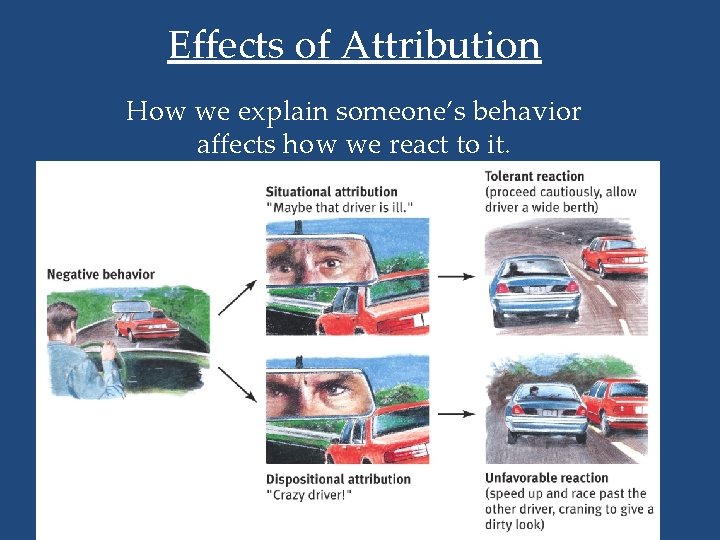 Effects of Attribution

How we explain someone's behavior affects how we react to it.

Negative behavior

Situational attribution
"Maybe that driver is ill."

Tolerant reaction
(proceed cautiously, allow driver a wide berth)

Dispositional attribution
"Crazy driver!"

Unfavorable reaction
(speed up and race past the other driver, craning to give a dirty look)